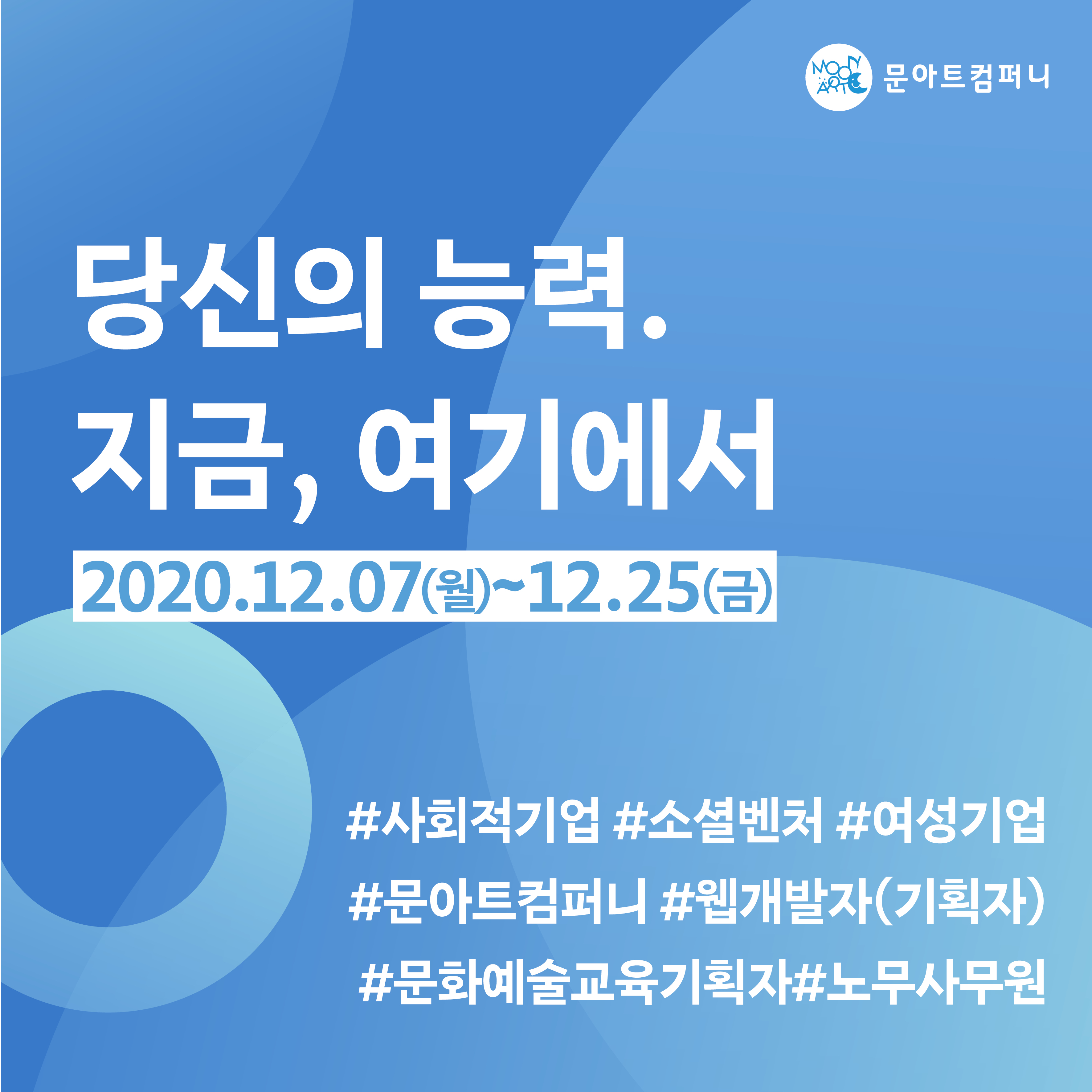 MOON ART 문아트컴퍼니

당신의 능력.
지금, 여기에서

2020.12.07(월)~12.25(금)

#사회적기업 #소셜벤처 #여성기업
#문아트컴퍼니 #웹개발자(기획자)
#문화예술교육기획자#노무사무원